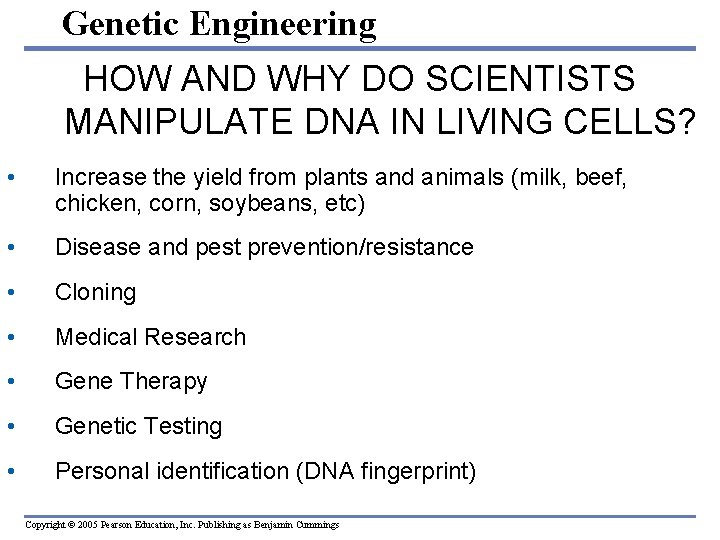 Genetic Engineering

HOW AND WHY DO SCIENTISTS MANIPULATE DNA IN LIVING CELLS?

• Increase the yield from plants and animals (milk, beef, chicken, corn, soybeans, etc)

• Disease and pest prevention/resistance

• Cloning

• Medical Research

• Gene Therapy

• Genetic Testing

• Personal identification (DNA fingerprint)

Copyright © 2005 Pearson Education, Inc. Publishing as Benjamin Cummings